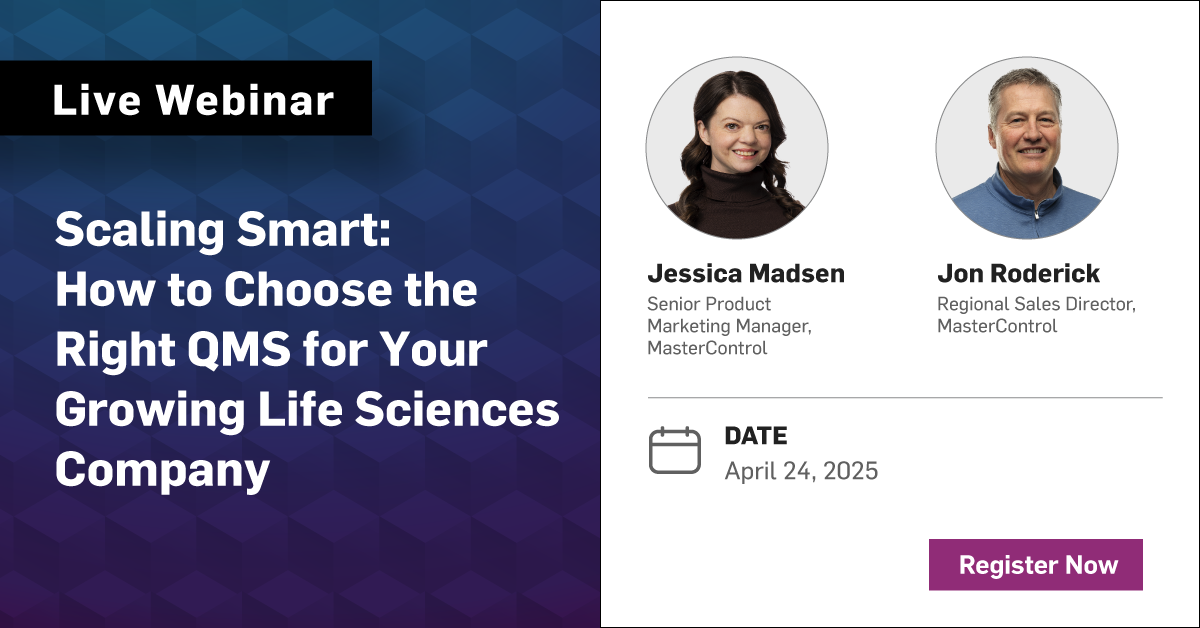 Live Webinar

Scaling Smart: How to Choose the Right QMS for Your Growing Life Sciences Company

Jessica Madsen
Senior Product Marketing Manager, MasterControl

Jon Roderick
Regional Sales Director, MasterControl

DATE
April 24, 2025

Register Now